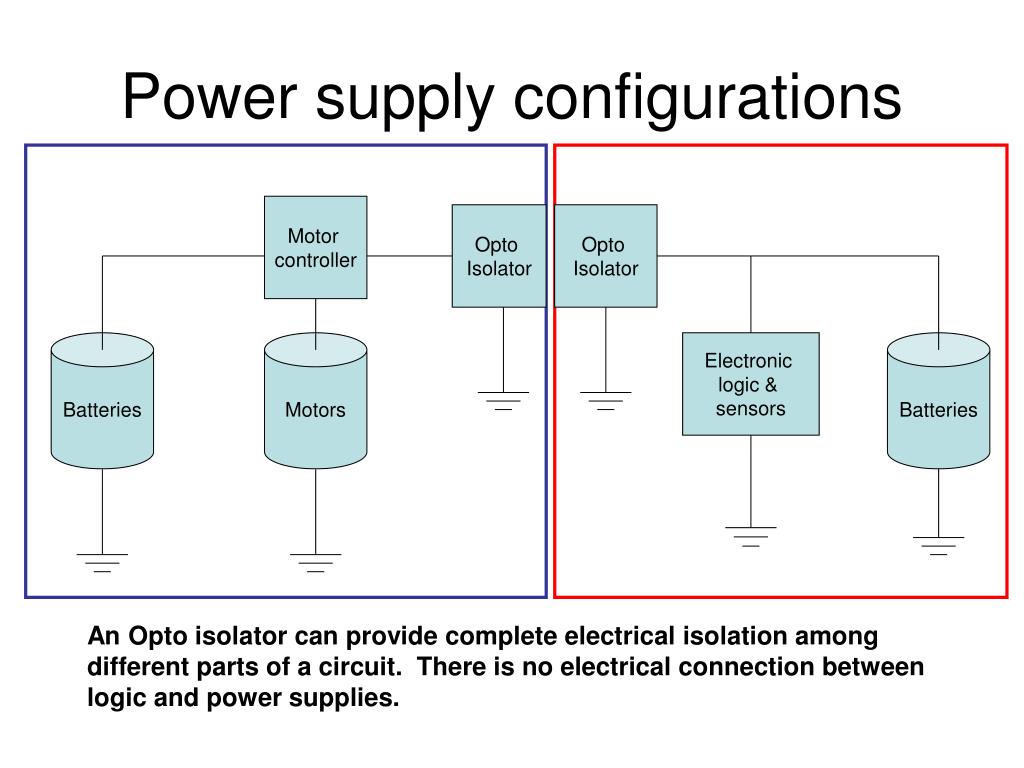 Power supply configurations

Motor controller

Opto Isolator

Opto Isolator

Batteries

Motors

Electronic logic & sensors

Batteries

An Opto isolator can provide complete electrical isolation among different parts of a circuit. There is no electrical connection between logic and power supplies.